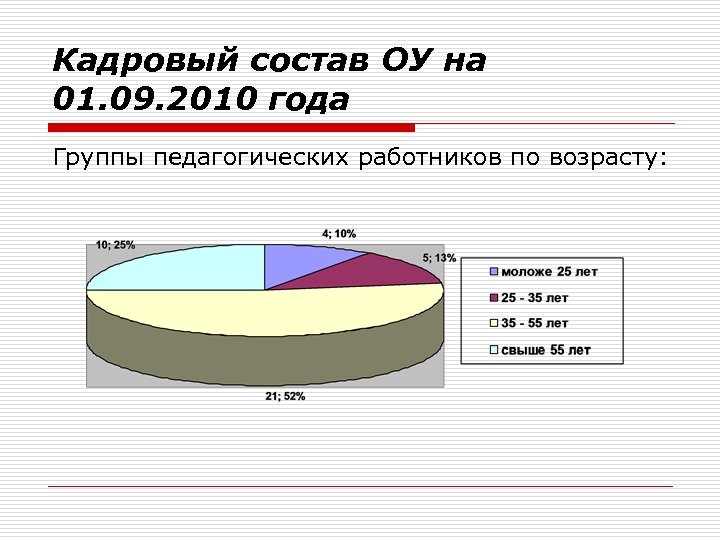 Кадровый состав ОУ на 01.09.2010 года

Группы педагогических работников по возрасту:

10; 25%

4; 10%

5; 13%

21; 52%

моложе 25 лет
25 - 35 лет
35 - 55 лет
свыше 55 лет